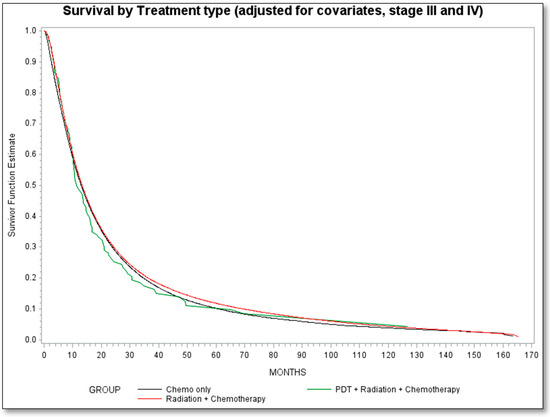 Survival by Treatment type (adjusted for covariates, stage III and IV)

Survivor Function Estimate

1.0
0.9
0.8
0.7
0.6
0.5
0.4
0.3
0.2
0.1
0.0

0 10 20 30 40 50 60 70 80 90 100 110 120 130 140 150 160 170

MONTHS

GROUP
Chemo only
Radiation + Chemotherapy
PDT + Radiation + Chemotherapy